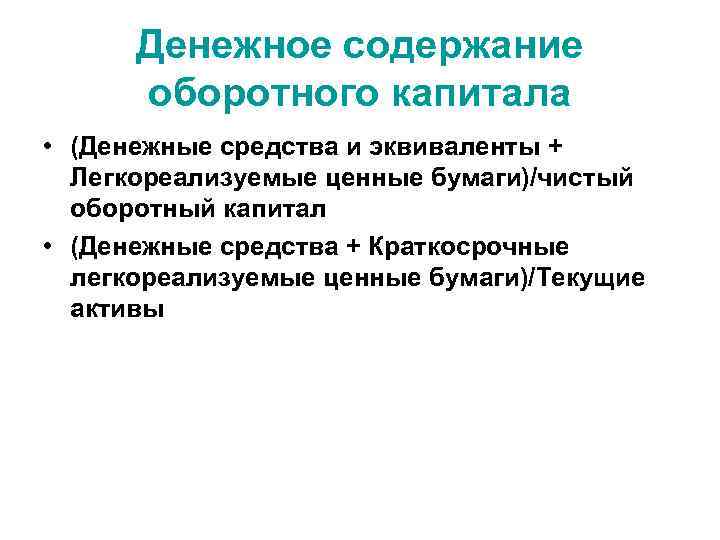 Денежное содержание оборотного капитала

• (Денежные средства и эквиваленты + Легкореализуемые ценные бумаги)/чистый оборотный капитал

• (Денежные средства + Краткосрочные легкореализуемые ценные бумаги)/Текущие активы